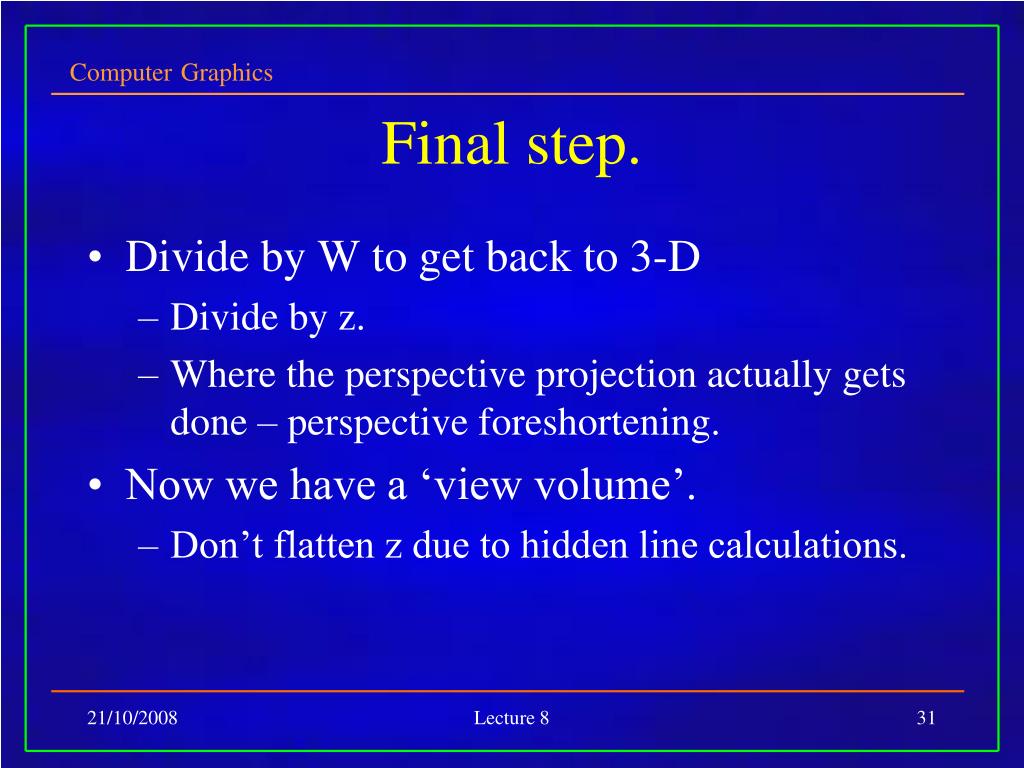 Computer Graphics

Final step.

• Divide by W to get back to 3-D
– Divide by z.
– Where the perspective projection actually gets done – perspective foreshortening.
• Now we have a ‘view volume’.
– Don’t flatten z due to hidden line calculations.

21/10/2008
Lecture 8
31